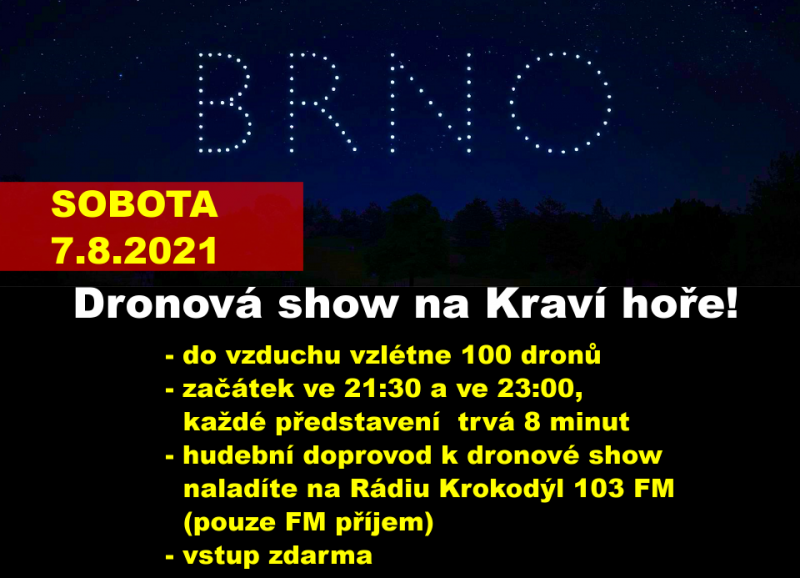 BRNO

SOBOTA
7.8.2021

Dronová show na Kraví hoře!

- do vzduchu vzlétne 100 dronů
- začátek ve 21:30 a ve 23:00, každé představení trvá 8 minut
- hudební doprovod k dronové show naladíte na Rádiu Krokodýl 103 FM (pouze FM příjem)
- vstup zdarma